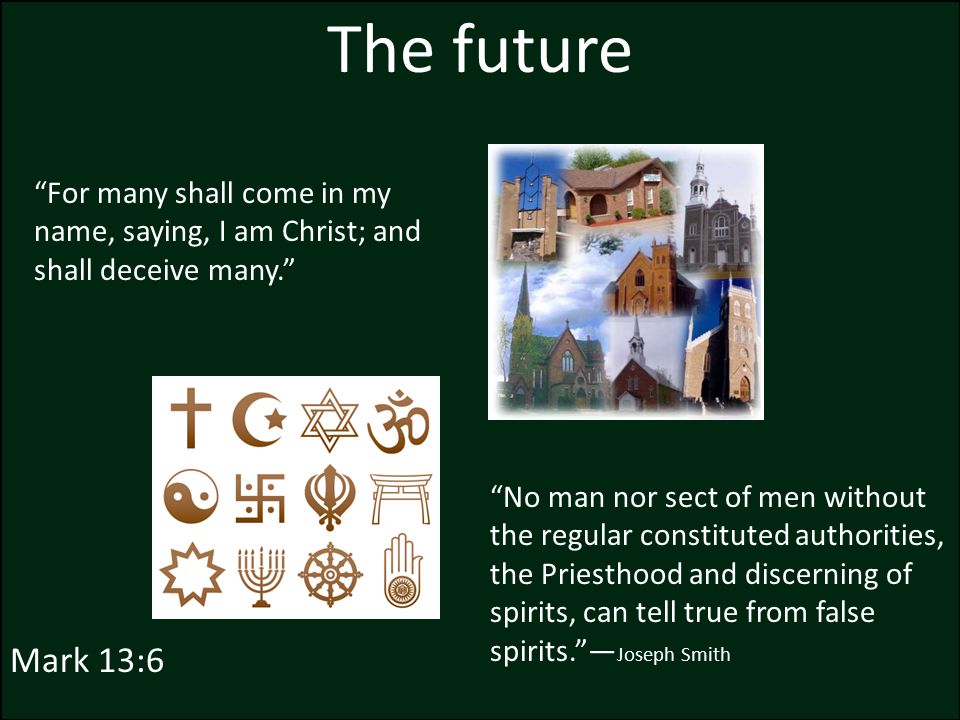 The future

“For many shall come in my name, saying, I am Christ; and shall deceive many.”

“No man nor sect of men without the regular constituted authorities, the Priesthood and discerning of spirits, can tell true from false spirits.”—Joseph Smith

Mark 13:6